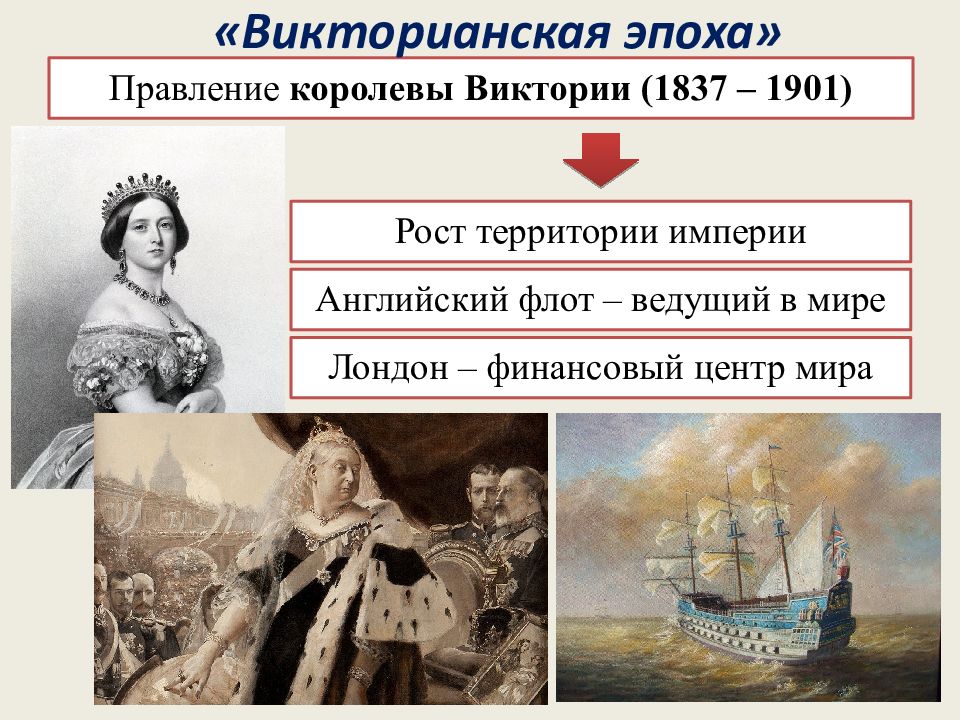 «Викторианская эпоха»

Правление королевы Виктории (1837 – 1901)

Рост территории империи

Английский флот – ведущий в мире

Лондон – финансовый центр мира